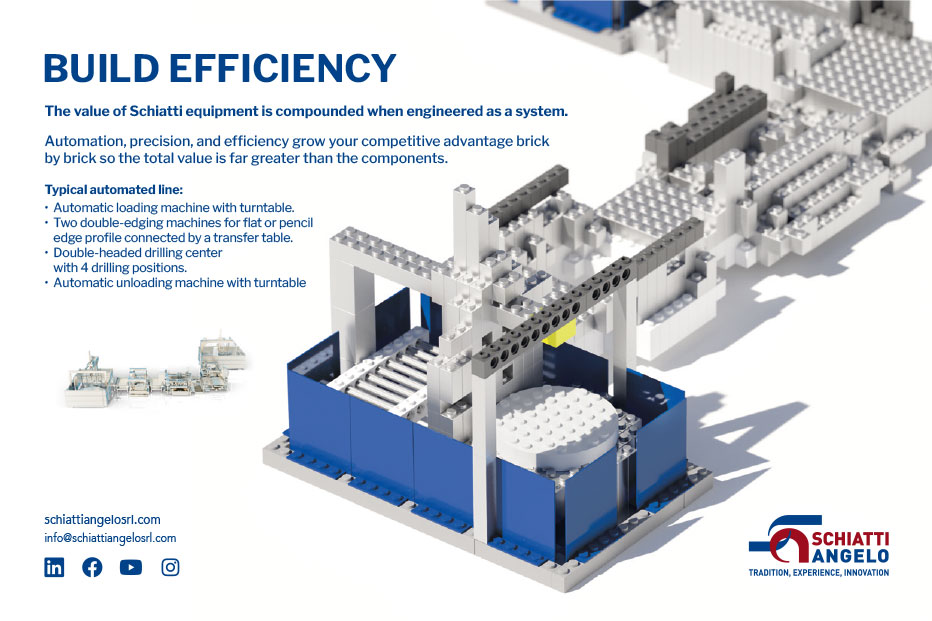 BUILD EFFICIENCY

The value of Schiatti equipment is compounded when engineered as a system.

Automation, precision, and efficiency grow your competitive advantage brick by brick so the total value is far greater than the components.

Typical automated line:
• Automatic loading machine with turntable.
• Two double-edging machines for flat or pencil edge profile connected by a transfer table.
• Double-headed drilling center with 4 drilling positions.
• Automatic unloading machine with turntable

schiattiangelosrl.com
info@schiattiangelosrl.com

SCHIATTI ANGELO
TRADITION, EXPERIENCE, INNOVATION